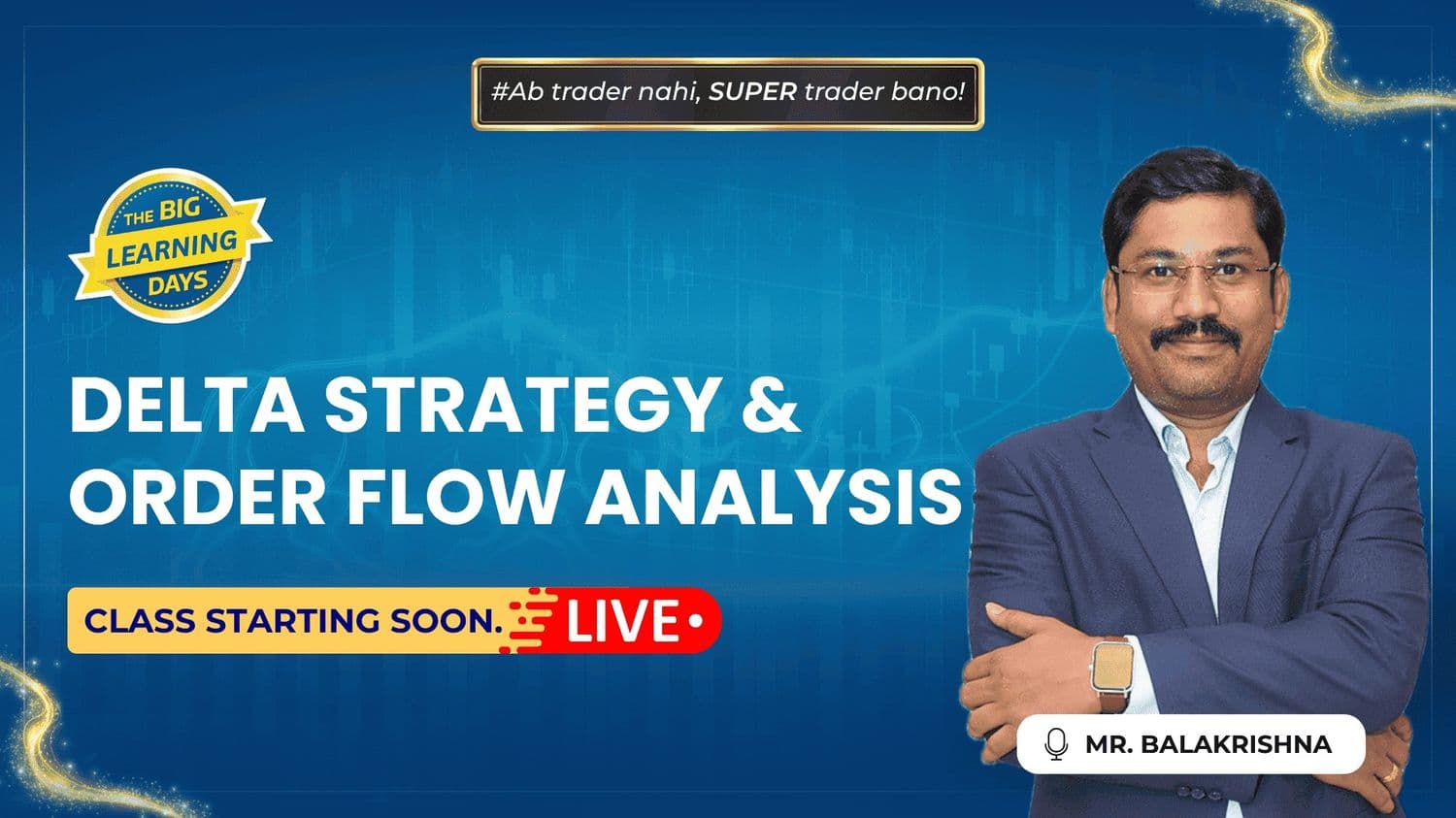 #Ab trader nahi, SUPER trader bano!

THE BIG LEARNING DAYS

DELTA STRATEGY & ORDER FLOW ANALYSIS

CLASS STARTING SOON. LIVE

MR. BALAKRISHNA